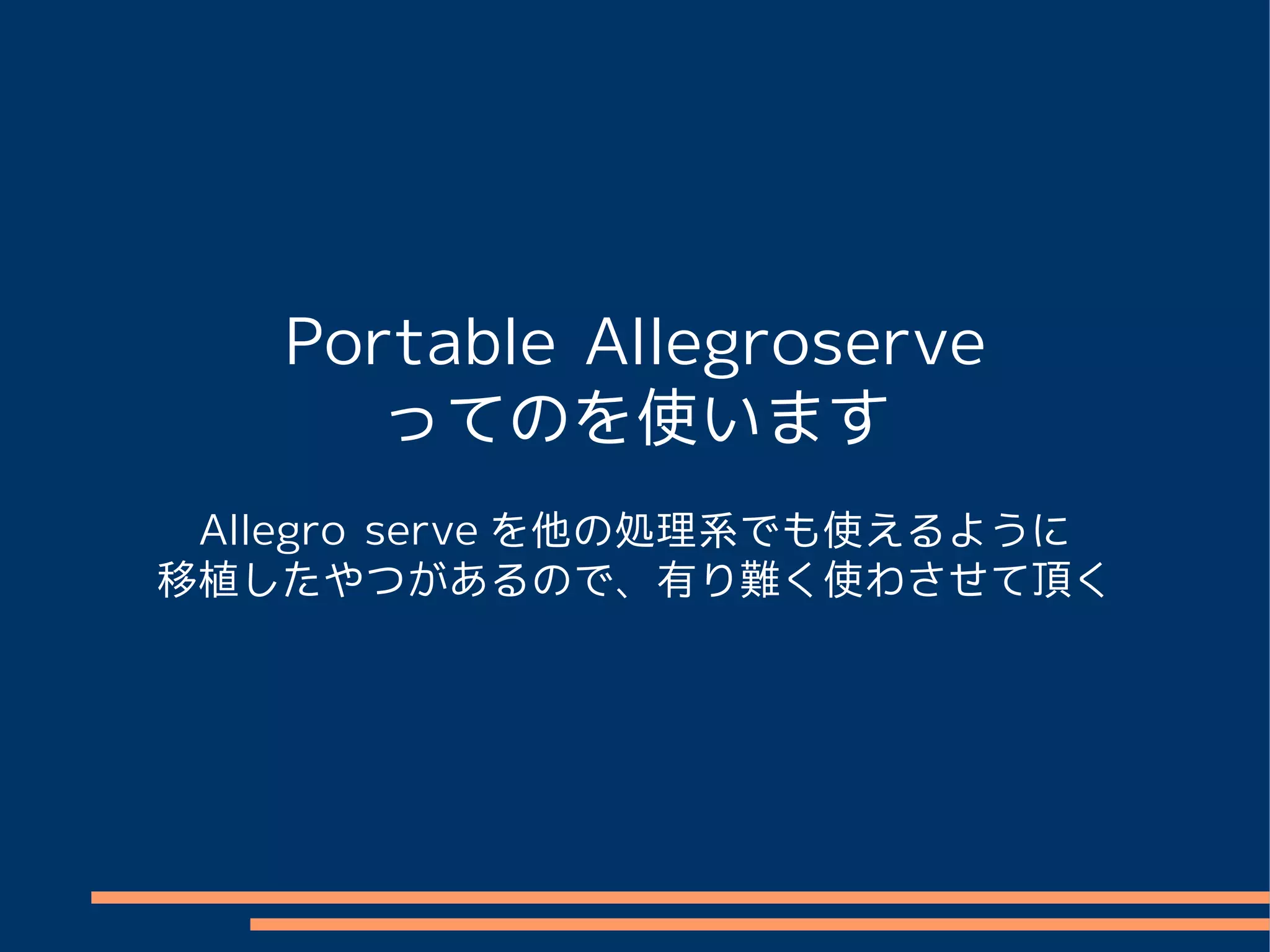 Portable Allegroserve ってのを使います

Allegro serve を他の処理系でも使えるように移植したやつがあるので、有り難く使わさせて頂く